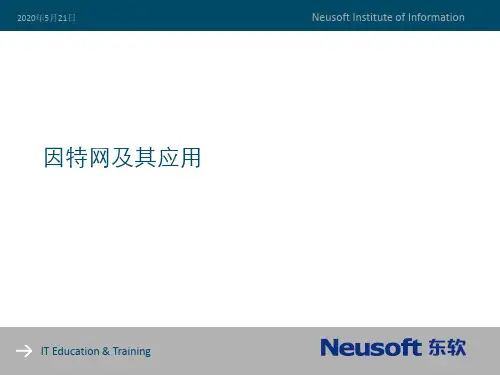 2020年5月21日

Neusoft Institute of Information

因特网及其应用

IT Education & Training

Neusoft 东软